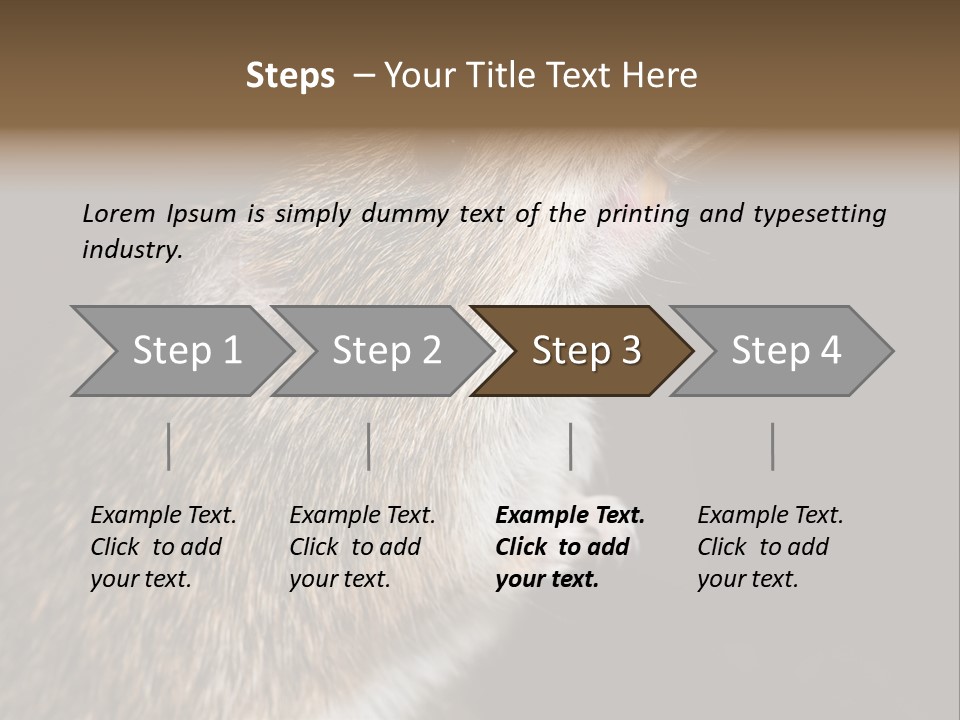 Steps – Your Title Text Here

Lorem Ipsum is simply dummy text of the printing and typesetting industry.

Step 1

Step 2

Step 3

Step 4

Example Text. Click to add your text.

Example Text. Click to add your text.

Example Text. Click to add your text.

Example Text. Click to add your text.